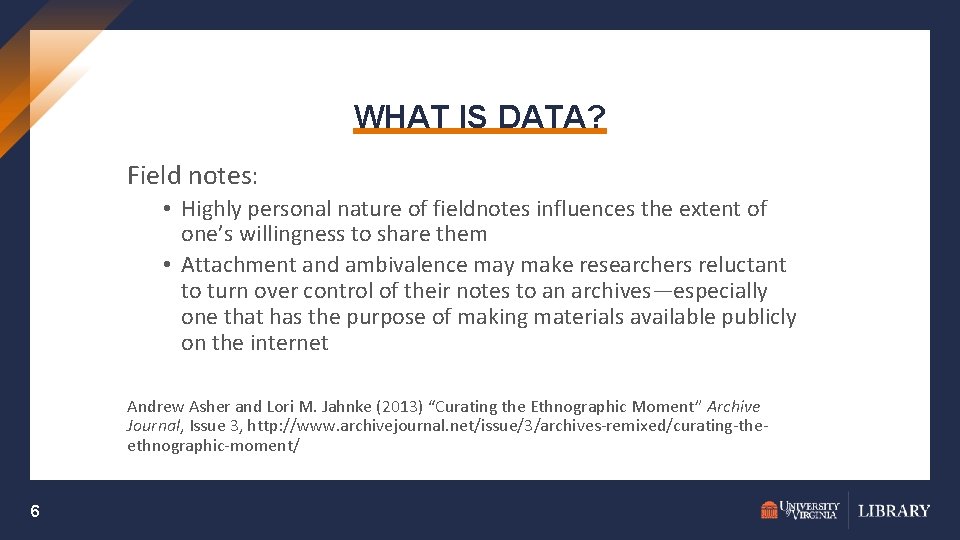 WHAT IS DATA?

Field notes:

• Highly personal nature of fieldnotes influences the extent of one's willingness to share them
• Attachment and ambivalence may make researchers reluctant to turn over control of their notes to an archives—especially one that has the purpose of making materials available publicly on the internet

Andrew Asher and Lori M. Jahnke (2013) "Curating the Ethnographic Moment" Archive Journal, Issue 3, http://www.archivejournal.net/issue/3/archives-remixed/curating-the-ethnographic-moment/

6

UNIVERSITY of VIRGINIA | LIBRARY